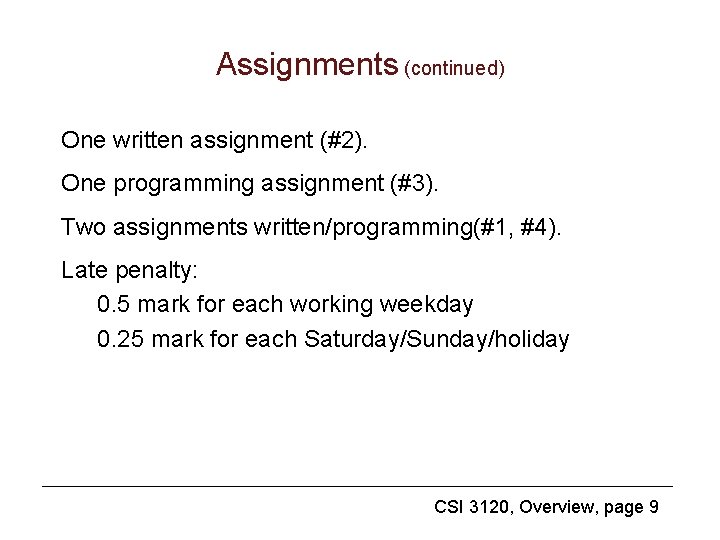 Assignments (continued)

One written assignment (#2).

One programming assignment (#3).

Two assignments written/programming(#1, #4).

Late penalty:
0.5 mark for each working weekday
0.25 mark for each Saturday/Sunday/holiday

CSI 3120, Overview, page 9